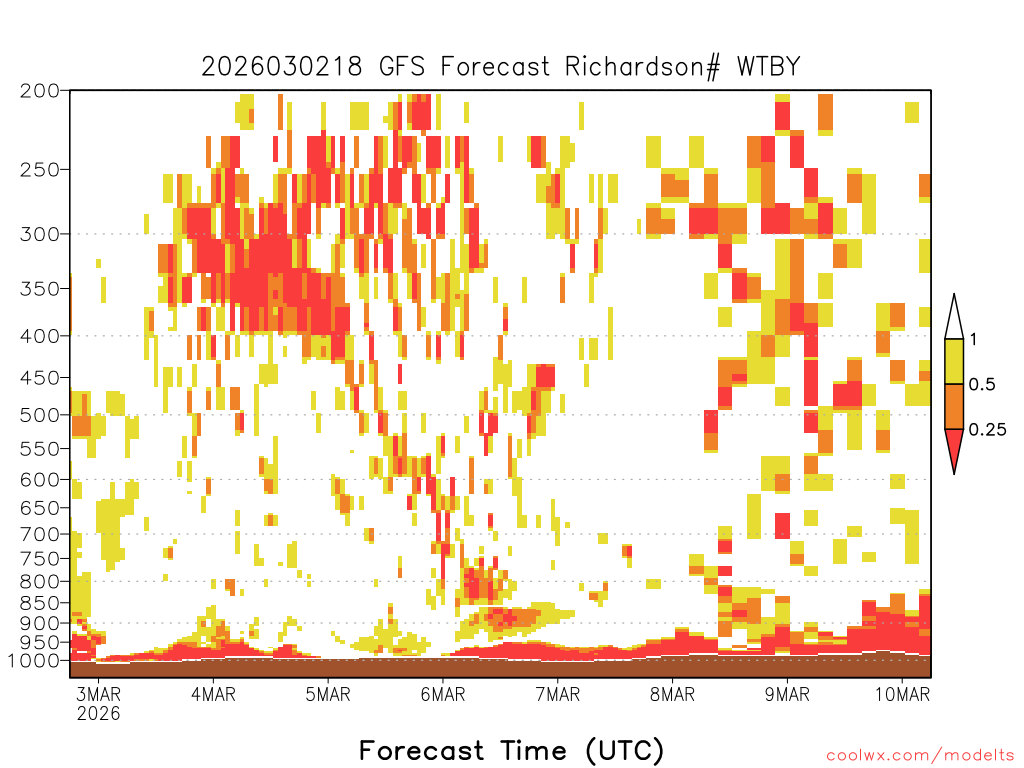 2026030218 GFS Forecast Richardson# WTBY

200
250
300
350
400
450
500
550
600
650
700
750
800
850
900
950
1000

1
0.5
0.25

3MAR
2026
4MAR
5MAR
6MAR
7MAR
8MAR
9MAR
10MAR

Forecast Time (UTC)

coolwx.com/modelts